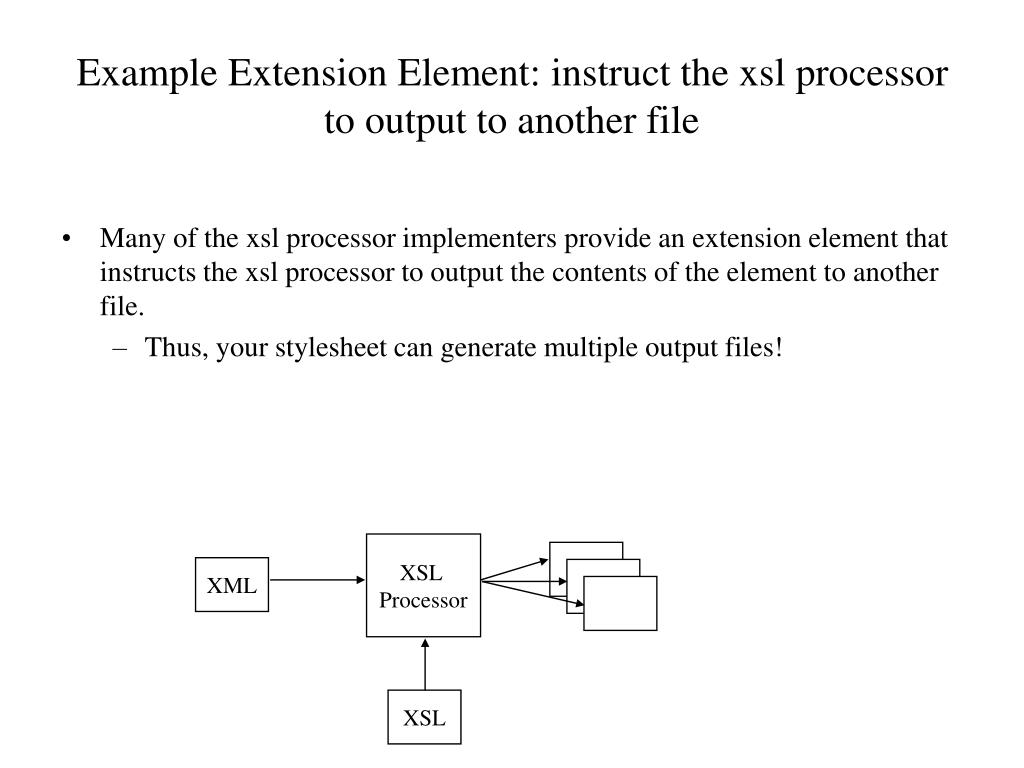 Example Extension Element: instruct the xsl processor to output to another file

• Many of the xsl processor implementers provide an extension element that instructs the xsl processor to output the contents of the element to another file.
– Thus, your stylesheet can generate multiple output files!

XML

XSL Processor

XSL